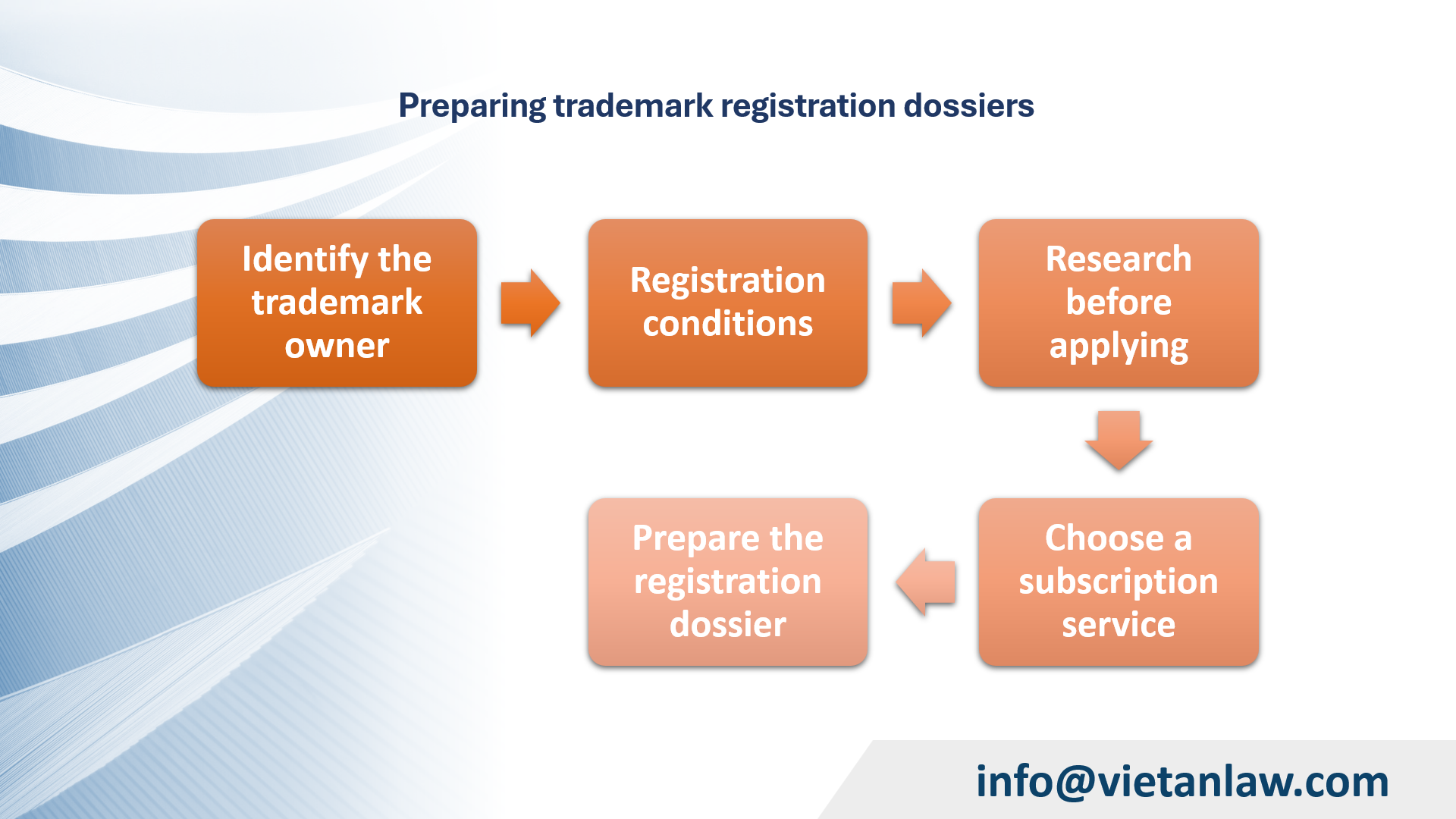 Preparing trademark registration dossiers

Identify the trademark owner

Registration conditions

Research before applying

Choose a subscription service

Prepare the registration dossier

info@vietanlaw.com